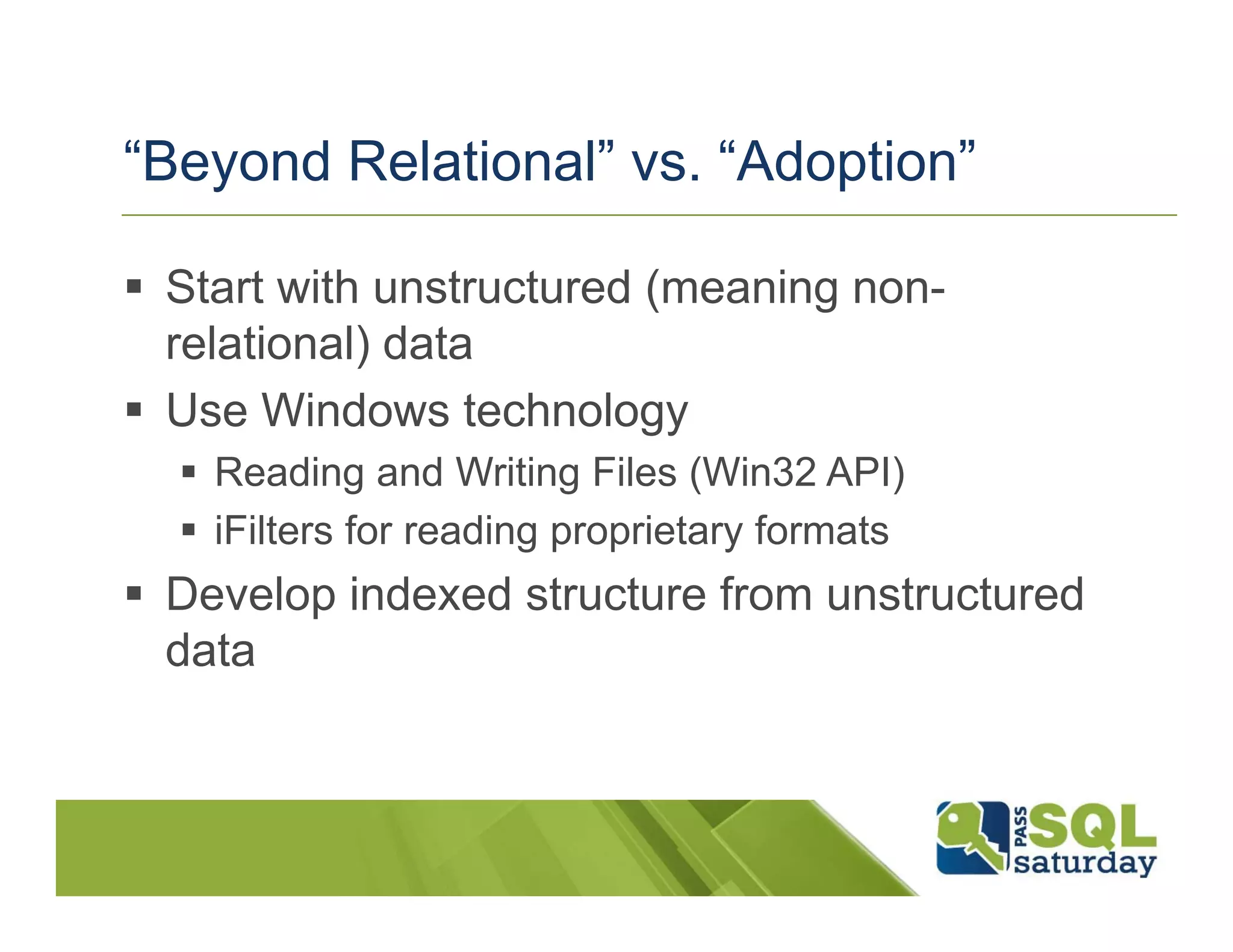 “Beyond Relational” vs. “Adoption”

▪ Start with unstructured (meaning non-relational) data

▪ Use Windows technology
  ▪ Reading and Writing Files (Win32 API)
  ▪ iFilters for reading proprietary formats

▪ Develop indexed structure from unstructured data

PASS SQL saturday